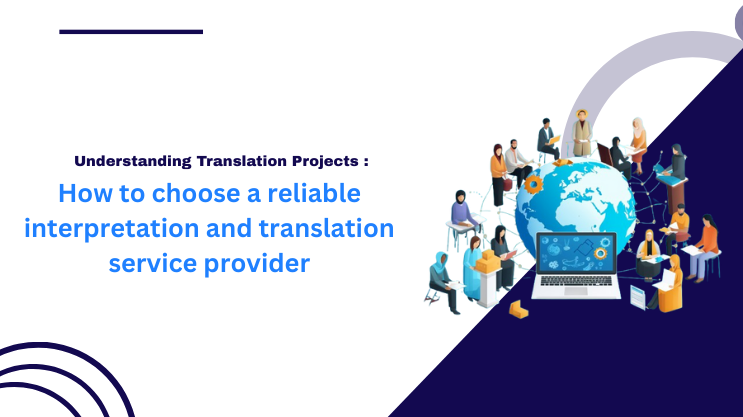 Understanding Translation Projects :

How to choose a reliable interpretation and translation service provider